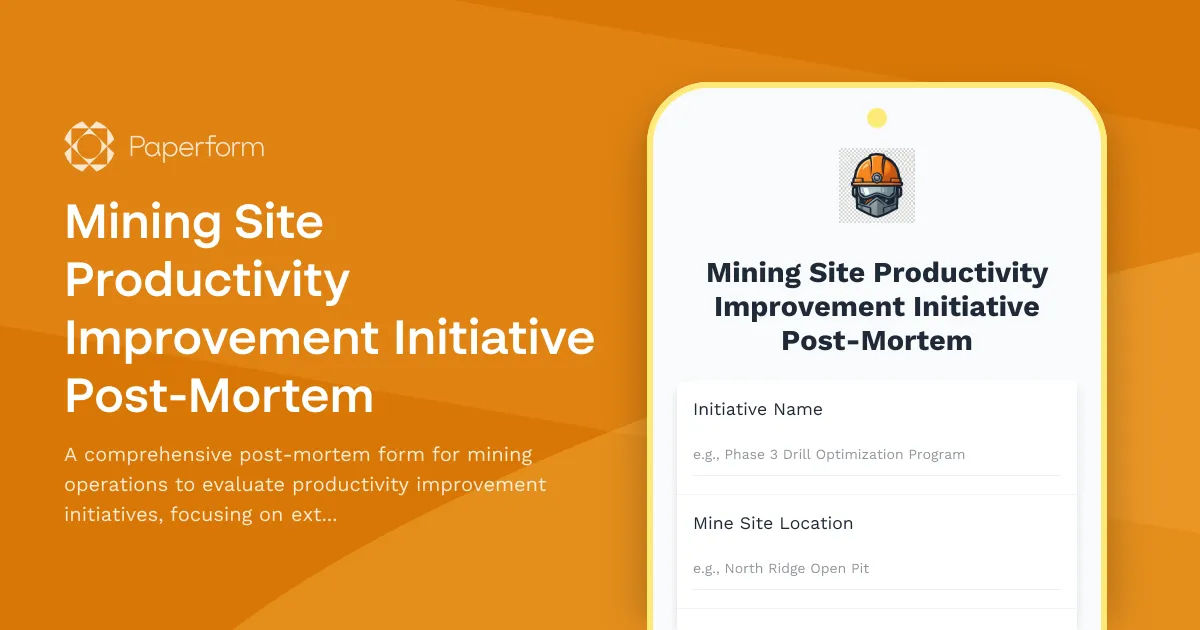 Paperform

Mining Site Productivity Improvement Initiative Post-Mortem

A comprehensive post-mortem form for mining operations to evaluate productivity improvement initiatives, focusing on ext...

Mining Site Productivity Improvement Initiative Post-Mortem

Initiative Name

e.g., Phase 3 Drill Optimization Program

Mine Site Location

e.g., North Ridge Open Pit